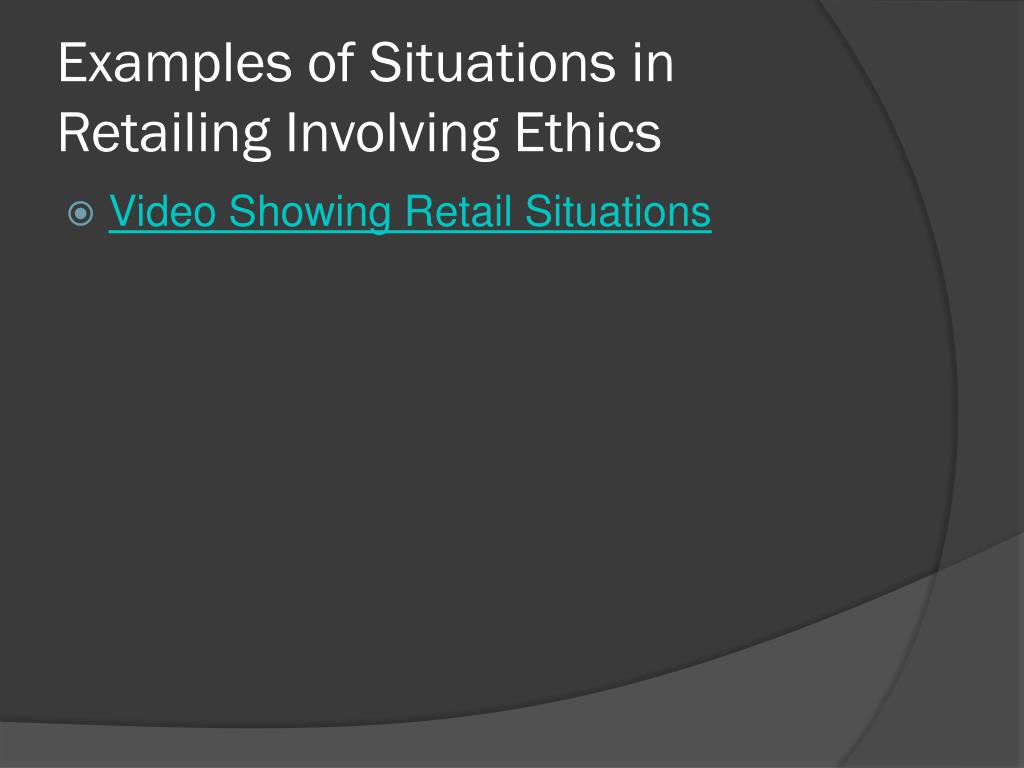 Examples of Situations in Retailing Involving Ethics

Video Showing Retail Situations